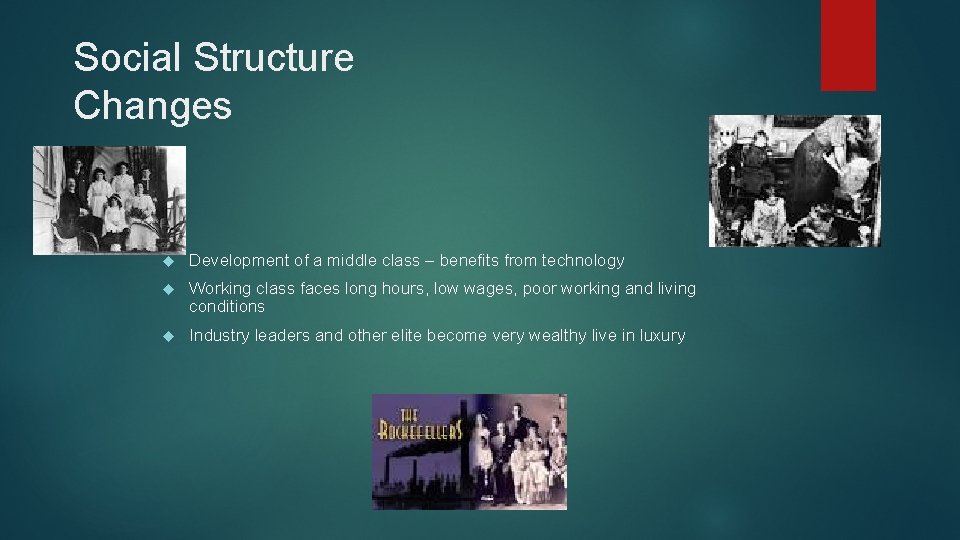 Social Structure Changes

Development of a middle class – benefits from technology

Working class faces long hours, low wages, poor working and living conditions

Industry leaders and other elite become very wealthy live in luxury

THE ROCKEFELLERS